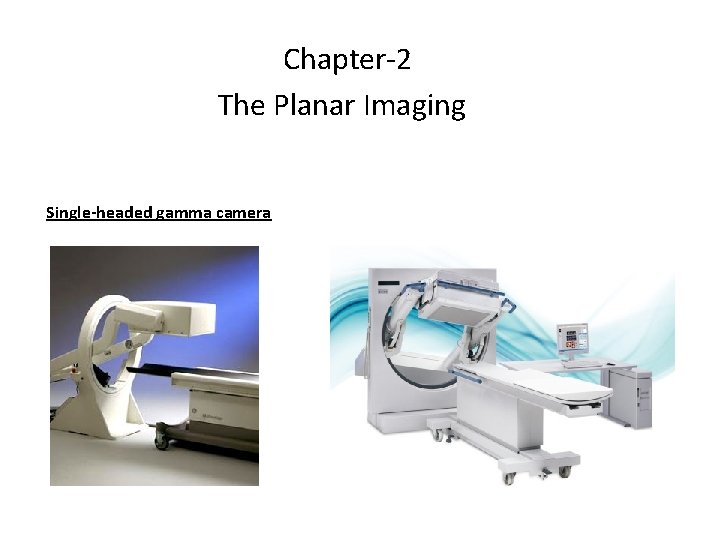 Chapter-2
The Planar Imaging

Single-headed gamma camera